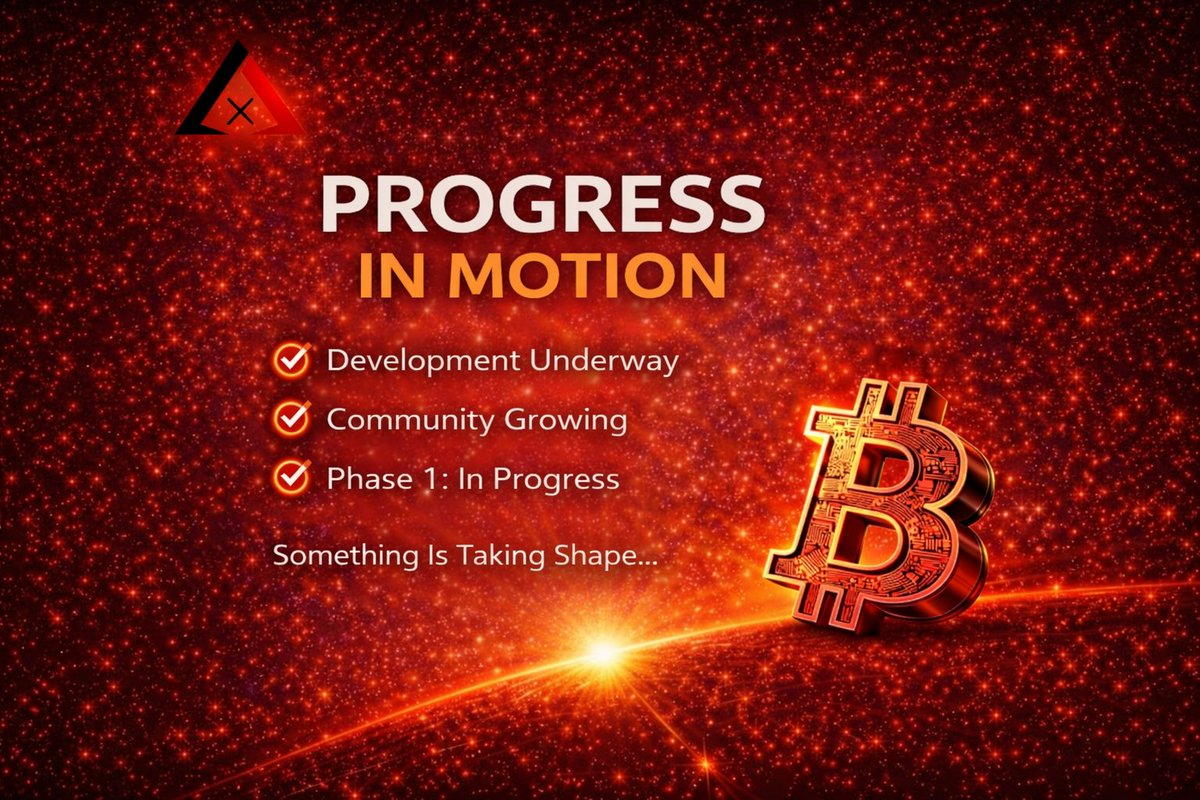 PROGRESS
IN MOTION

Development Underway

Community Growing

Phase 1: In Progress

Something Is Taking Shape...